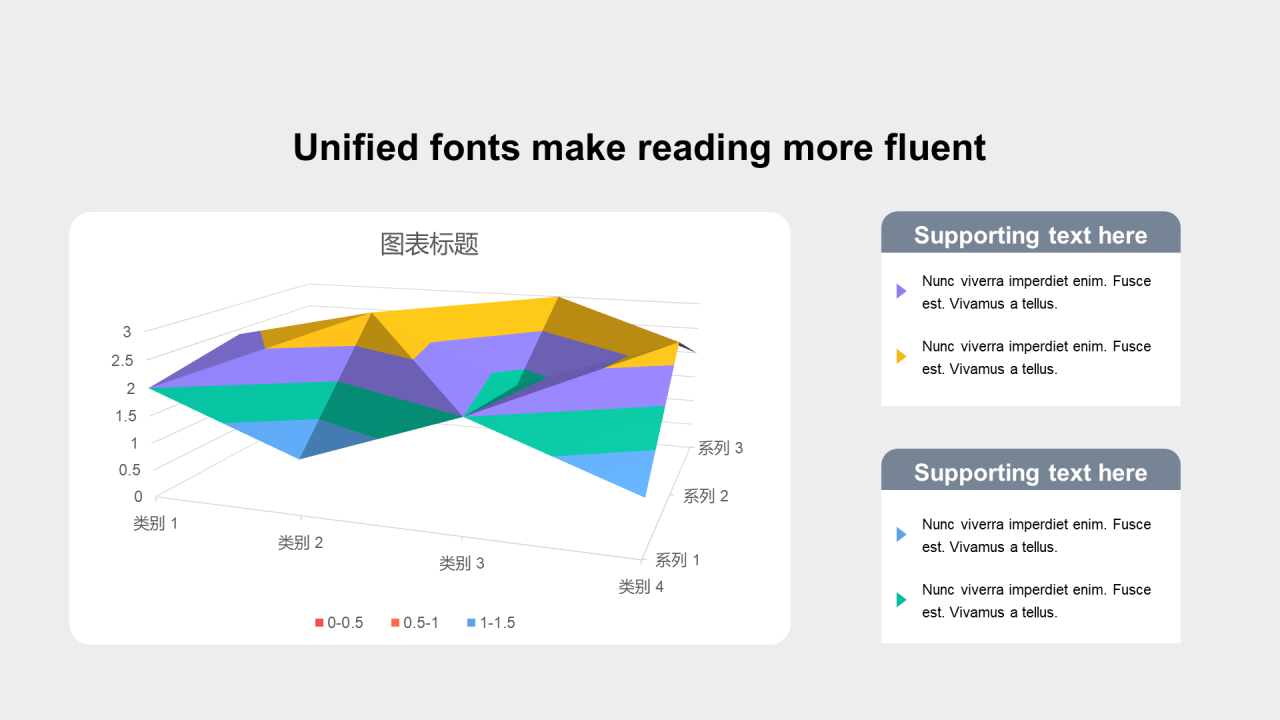 Unified fonts make reading more fluent

图表标题

3
2.5
2
1.5
1
0.5
0

类别 1
类别 2
类别 3
类别 4

系列 3
系列 2
系列 1

0-0.5
0.5-1
1-1.5

Supporting text here

Nunc viverra imperdiet enim. Fusce est. Vivamus a tellus.

Nunc viverra imperdiet enim. Fusce est. Vivamus a tellus.

Supporting text here

Nunc viverra imperdiet enim. Fusce est. Vivamus a tellus.

Nunc viverra imperdiet enim. Fusce est. Vivamus a tellus.